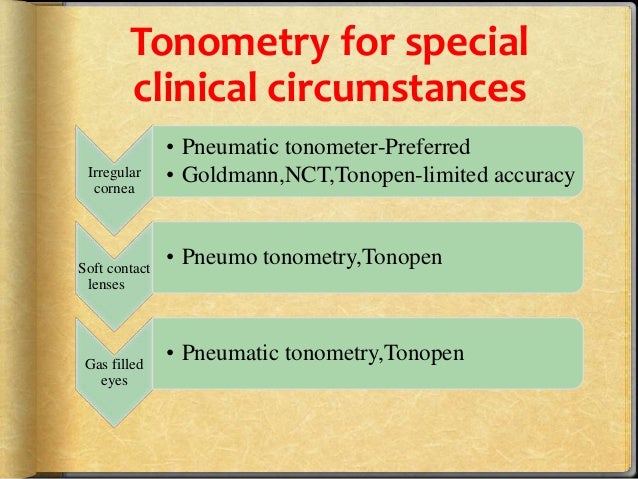 Tonometry for special clinical circumstances

Irregular cornea

• Pneumatic tonometer-Preferred
• Goldmann,NCT,Tonopen-limited accuracy

Soft contact lenses

• Pneumo tonometry,Tonopen

Gas filled eyes

• Pneumatic tonometry,Tonopen